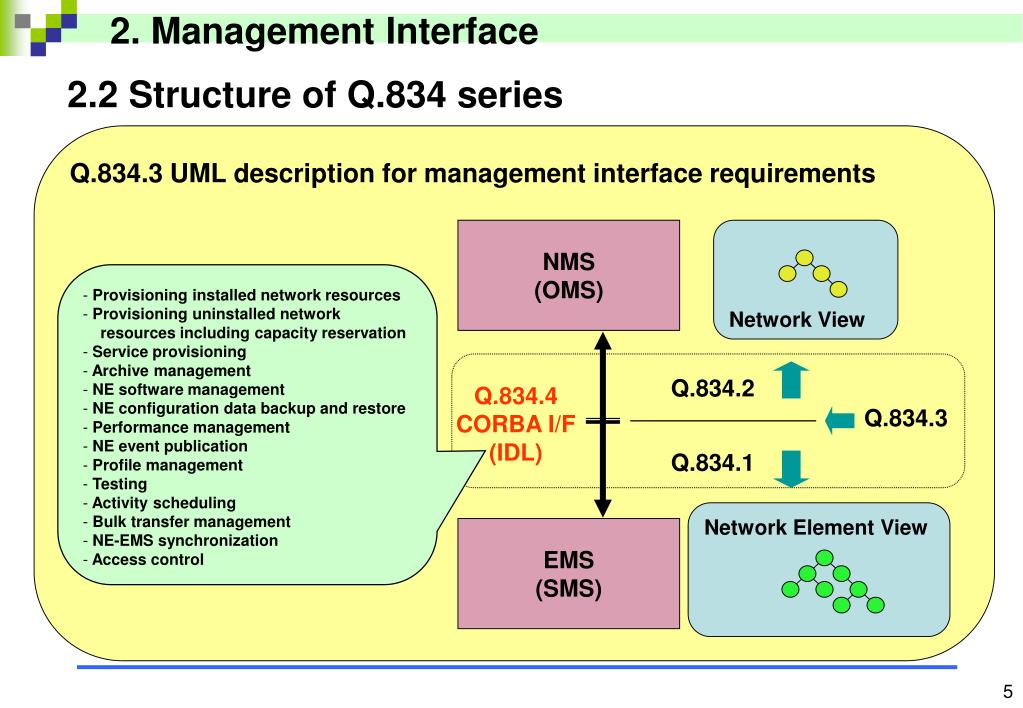 2. Management Interface

2.2 Structure of Q.834 series

Q.834.3 UML description for management interface requirements

- Provisioning installed network resources
- Provisioning uninstalled network resources including capacity reservation
- Service provisioning
- Archive management
- NE software management
- NE configuration data backup and restore
- Performance management
- NE event publication
- Profile management
- Testing
- Activity scheduling
- Bulk transfer management
- NE-EMS synchronization
- Access control

NMS
(OMS)

Network View

Q.834.4
CORBA I/F
(IDL)

Q.834.2

Q.834.3

Q.834.1

EMS
(SMS)

Network Element View

5